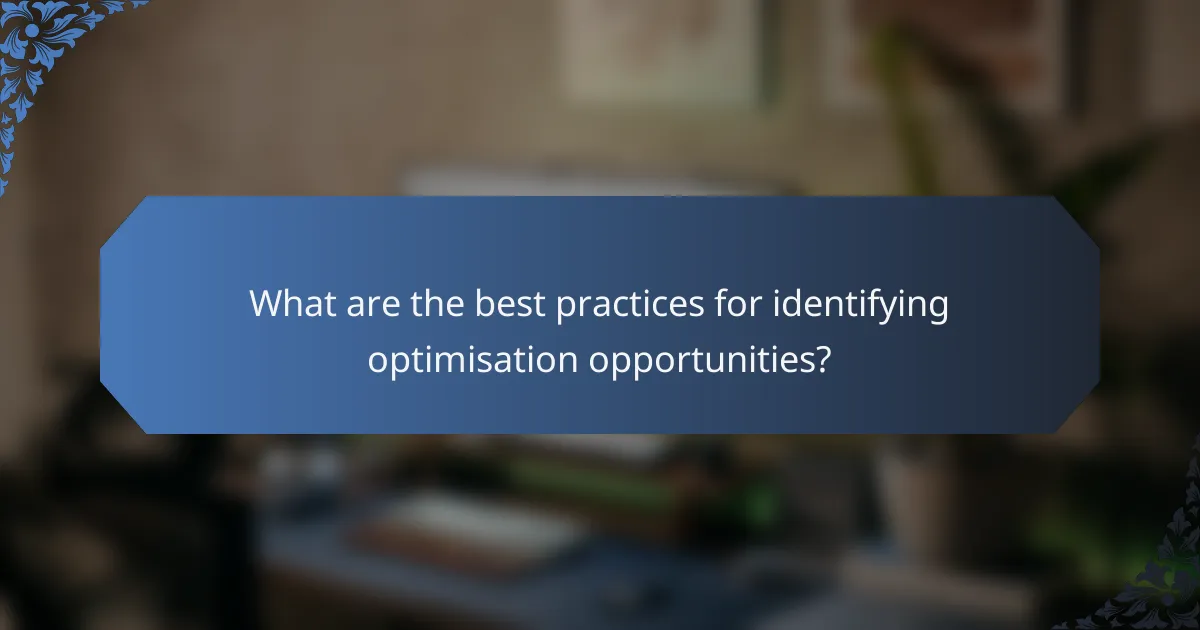 What are the best practices for identifying optimisation opportunities?